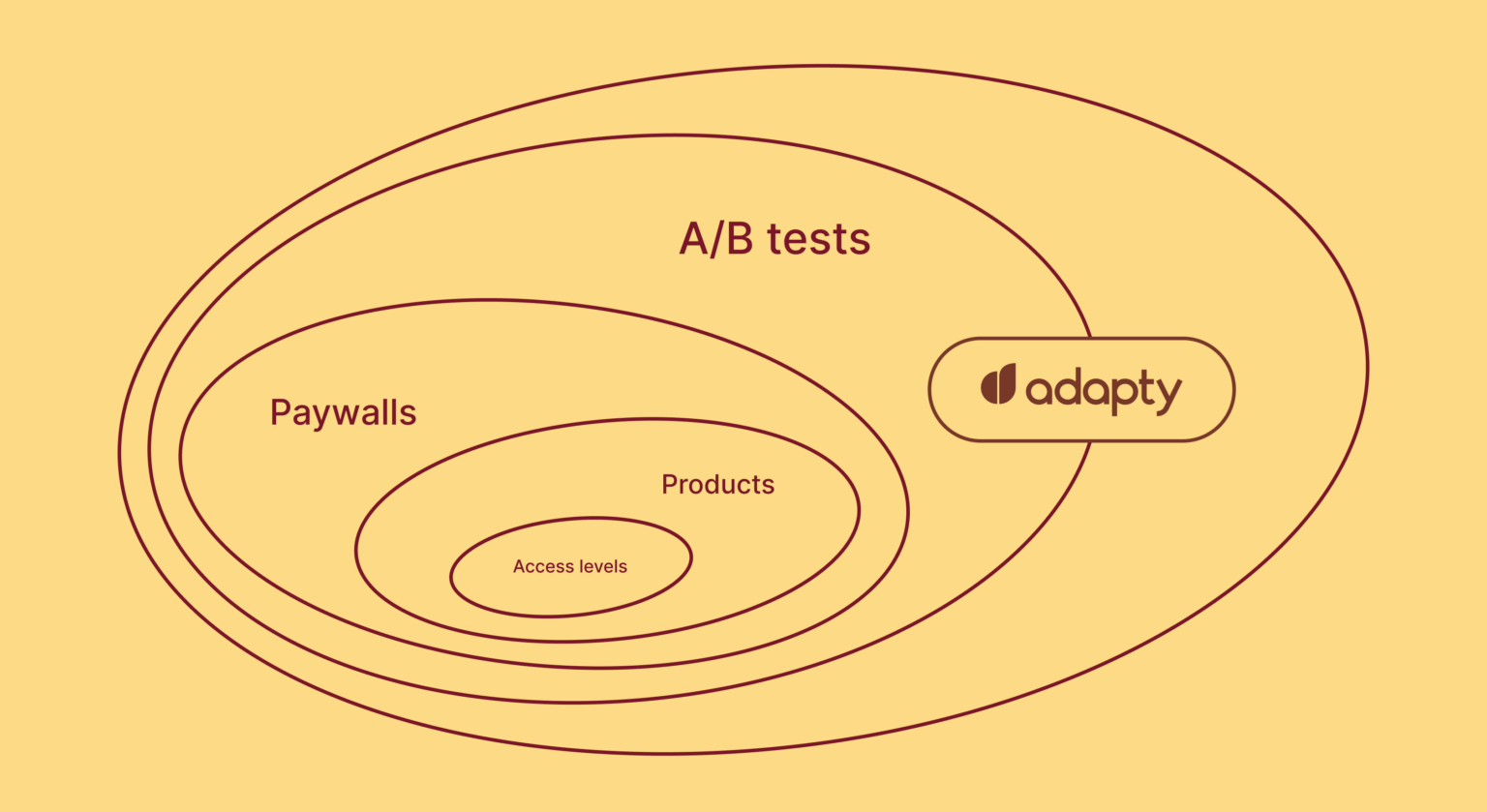 A/B tests

adapty

Paywalls

Products

Access levels